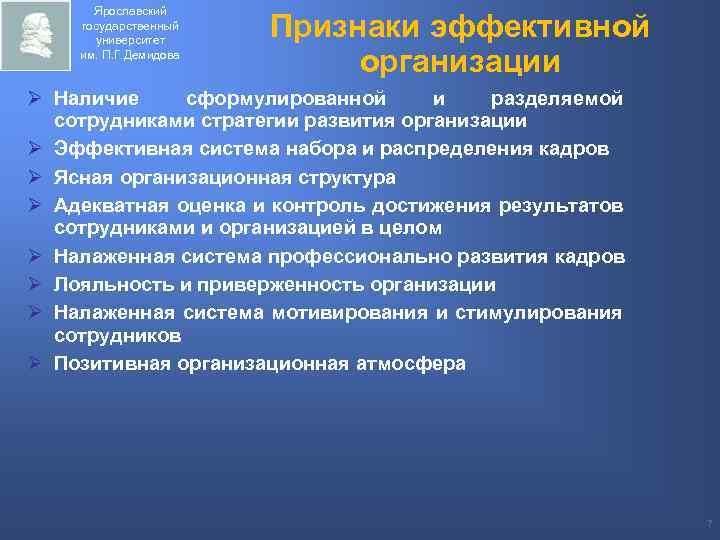 Ярославский государственный университет им. П.Г.Демидова

Признаки эффективной организации

➢ Наличие сформулированной и разделяемой сотрудниками стратегии развития организации
➢ Эффективная система набора и распределения кадров
➢ Ясная организационная структура
➢ Адекватная оценка и контроль достижения результатов сотрудниками и организацией в целом
➢ Налаженная система профессионально развития кадров
➢ Лояльность и приверженность организации
➢ Налаженная система мотивирования и стимулирования сотрудников
➢ Позитивная организационная атмосфера

7